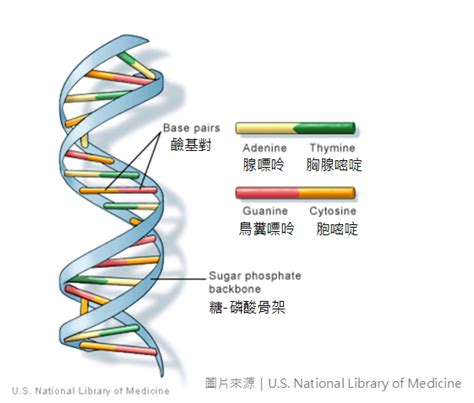 Base pairs
鹼基對

Adenine
腺嘌呤

Thymine
胸腺嘧啶

Guanine
鳥糞嘌呤

Cytosine
胞嘧啶

Sugar phosphate backbone
糖-磷酸骨架

U.S. National Library of Medicine

圖片來源 | U.S. National Library of Medicine